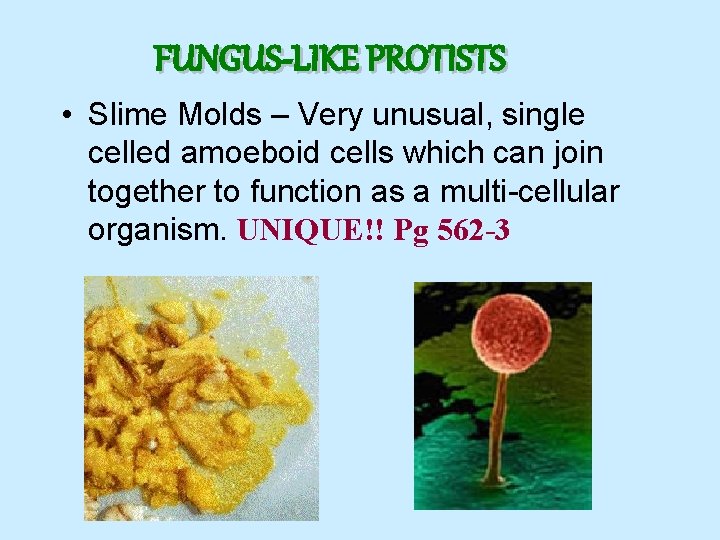 FUNGUS-LIKE PROTISTS

• Slime Molds – Very unusual, single celled amoeboid cells which can join together to function as a multi-cellular organism. UNIQUE!! Pg 562-3